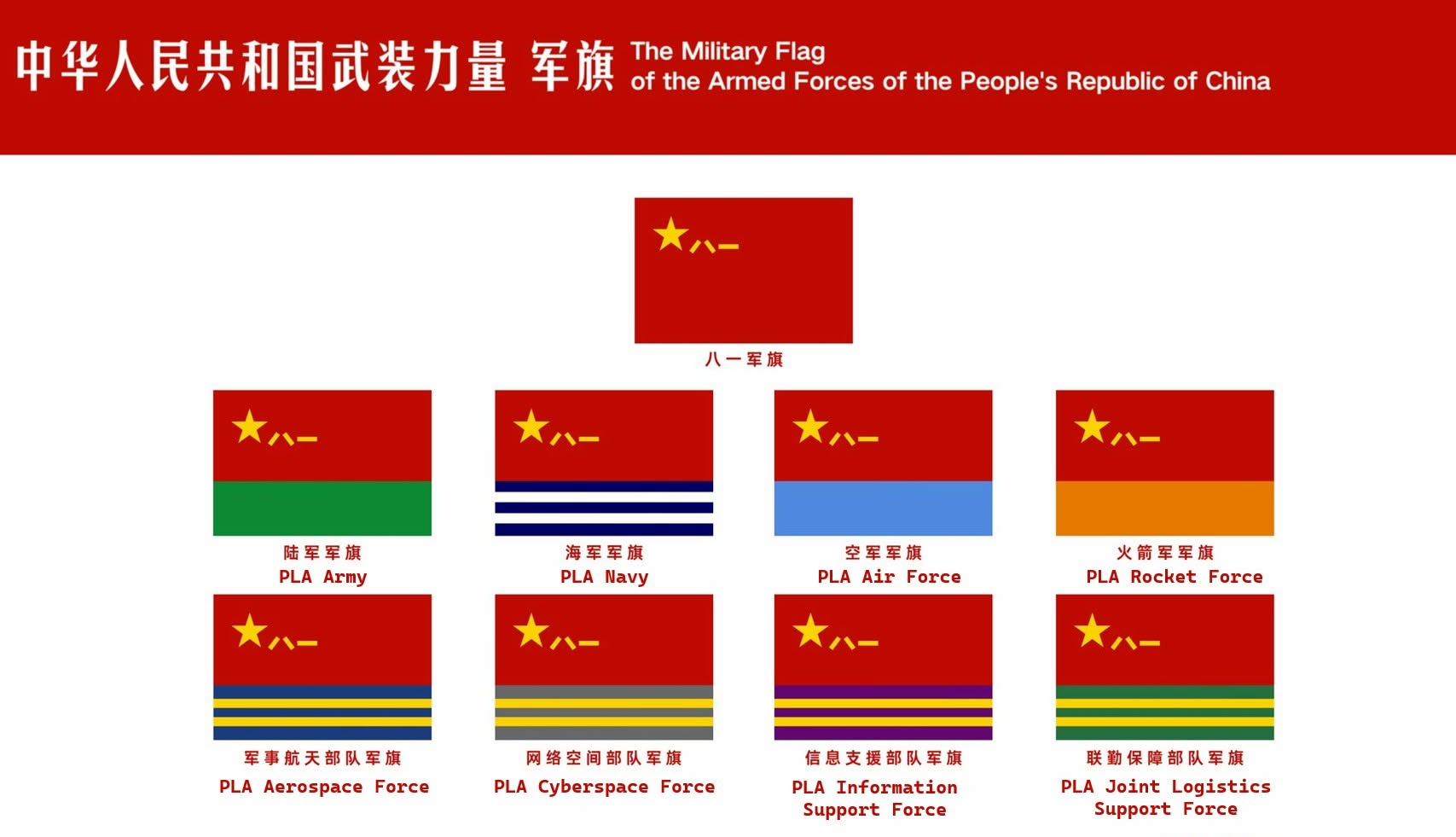 中华人民共和国武装力量 军旗 The Military Flag of the Armed Forces of the People's Republic of China

八一

八一军旗

八一

陆军军旗
PLA Army

八一

海军军旗
PLA Navy

八一

空军军旗
PLA Air Force

八一

火箭军军旗
PLA Rocket Force

八一

军事航天部队军旗
PLA Aerospace Force

八一

网络空间部队军旗
PLA Cyberspace Force

八一

信息支援部队军旗
PLA Information Support Force

八一

联勤保障部队军旗
PLA Joint Logistics Support Force